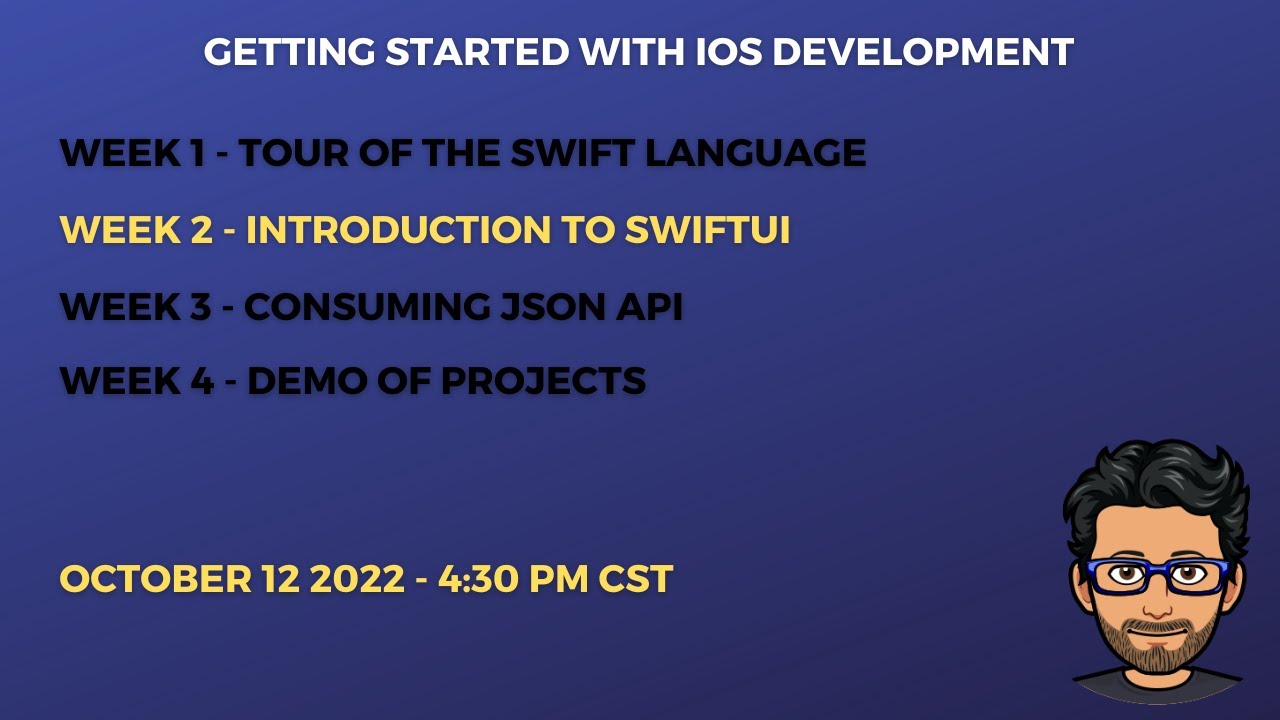 GETTING STARTED WITH IOS DEVELOPMENT

WEEK 1 - TOUR OF THE SWIFT LANGUAGE

WEEK 2 - INTRODUCTION TO SWIFTUI

WEEK 3 - CONSUMING JSON API

WEEK 4 - DEMO OF PROJECTS

OCTOBER 12 2022 - 4:30 PM CST